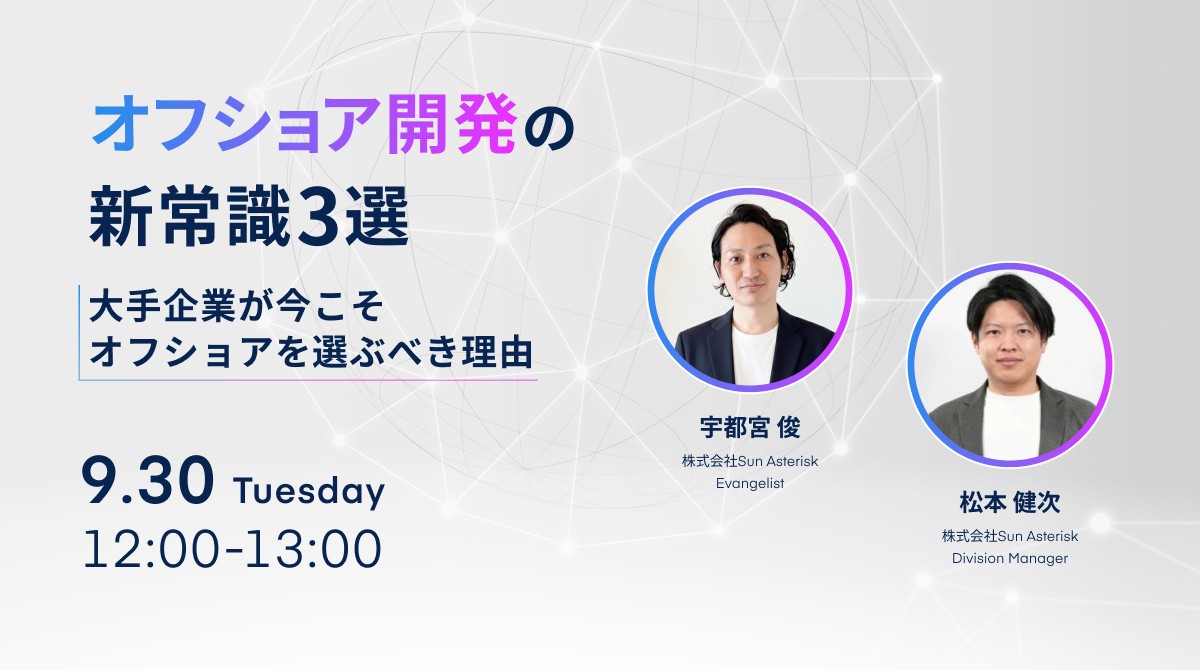 オフショア開発の
新常識3選

大手企業が今こそ
オフショアを選ぶべき理由

9.30 Tuesday
12:00-13:00

宇都宮 俊
株式会社Sun Asterisk
Evangelist

松本 健次
株式会社Sun Asterisk
Division Manager